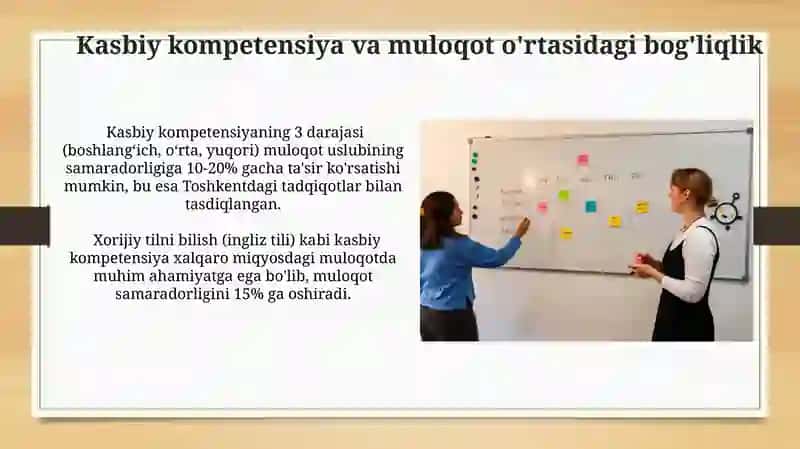 Kasbiy kompetensiya va muloqot o'rtasidagi bog'liqlik

Kasbiy kompetensiyaning 3 darajasi (boshlang‘ich, o‘rta, yuqori) muloqot uslubining samaradorligiga 10-20% gacha ta'sir ko'rsatishi mumkin, bu esa Toshkentdagi tadqiqotlar bilan tasdiqlangan.

Xorijiy tilni bilish (ingliz tili) kabi kasbiy kompetensiya xalqaro miqyosdagi muloqotda muhim ahamiyatga ega bo'lib, muloqot samaradorligini 15% ga oshiradi.